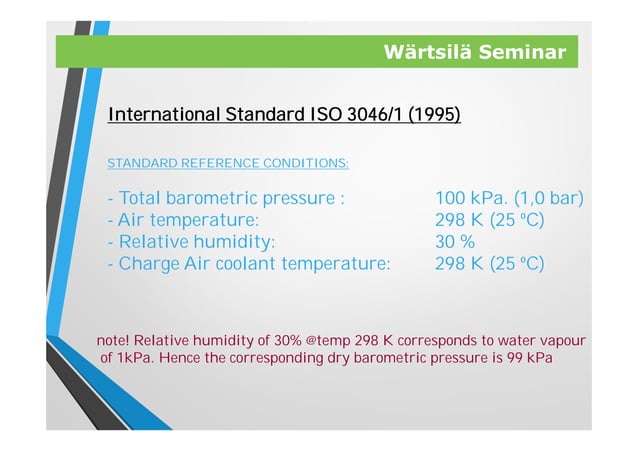 Wärtsilä Seminar

International Standard ISO 3046/1 (1995)

STANDARD REFERENCE CONDITIONS:

- Total barometric pressure : 100 kPa. (1,0 bar)
- Air temperature: 298 K (25 ºC)
- Relative humidity: 30 %
- Charge Air coolant temperature: 298 K (25 ºC)

note! Relative humidity of 30% @temp 298 K corresponds to water vapour of 1kPa. Hence the corresponding dry barometric pressure is 99 kPa